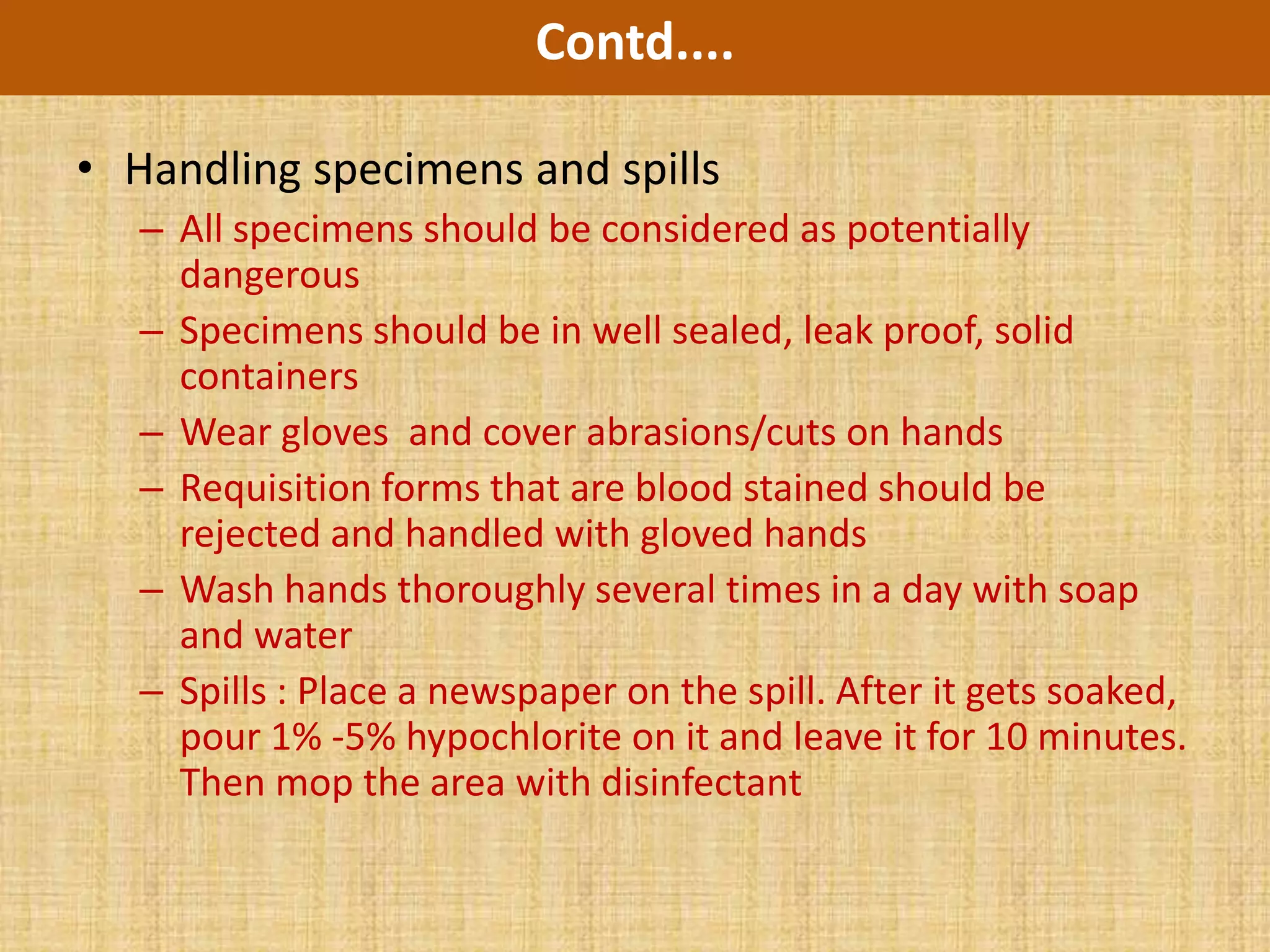 Contd....

• Handling specimens and spills

– All specimens should be considered as potentially dangerous

– Specimens should be in well sealed, leak proof, solid containers

– Wear gloves  and cover abrasions/cuts on hands

– Requisition forms that are blood stained should be rejected and handled with gloved hands

– Wash hands thoroughly several times in a day with soap and water

– Spills : Place a newspaper on the spill. After it gets soaked, pour 1% -5% hypochlorite on it and leave it for 10 minutes. Then mop the area with disinfectant